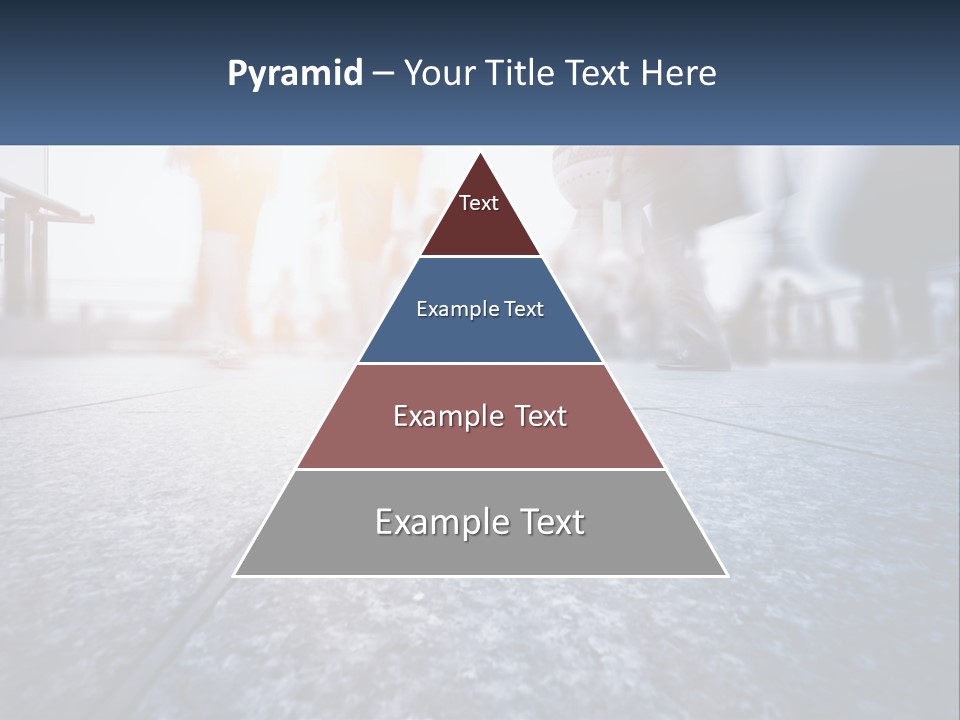 Pyramid – Your Title Text Here

Text

Example Text

Example Text

Example Text